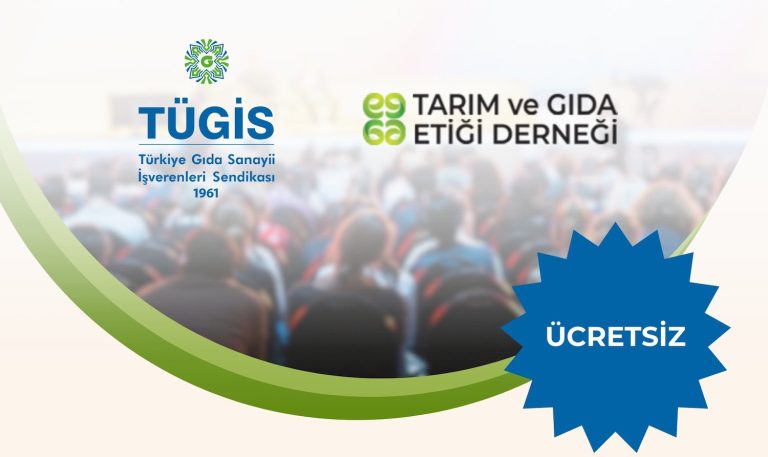 TÜGİS
Türkiye Gıda Sanayii İşverenleri Sendikası 1961

TARIM ve GIDA ETİĞİ DERNEĞİ

ÜCRETSİZ